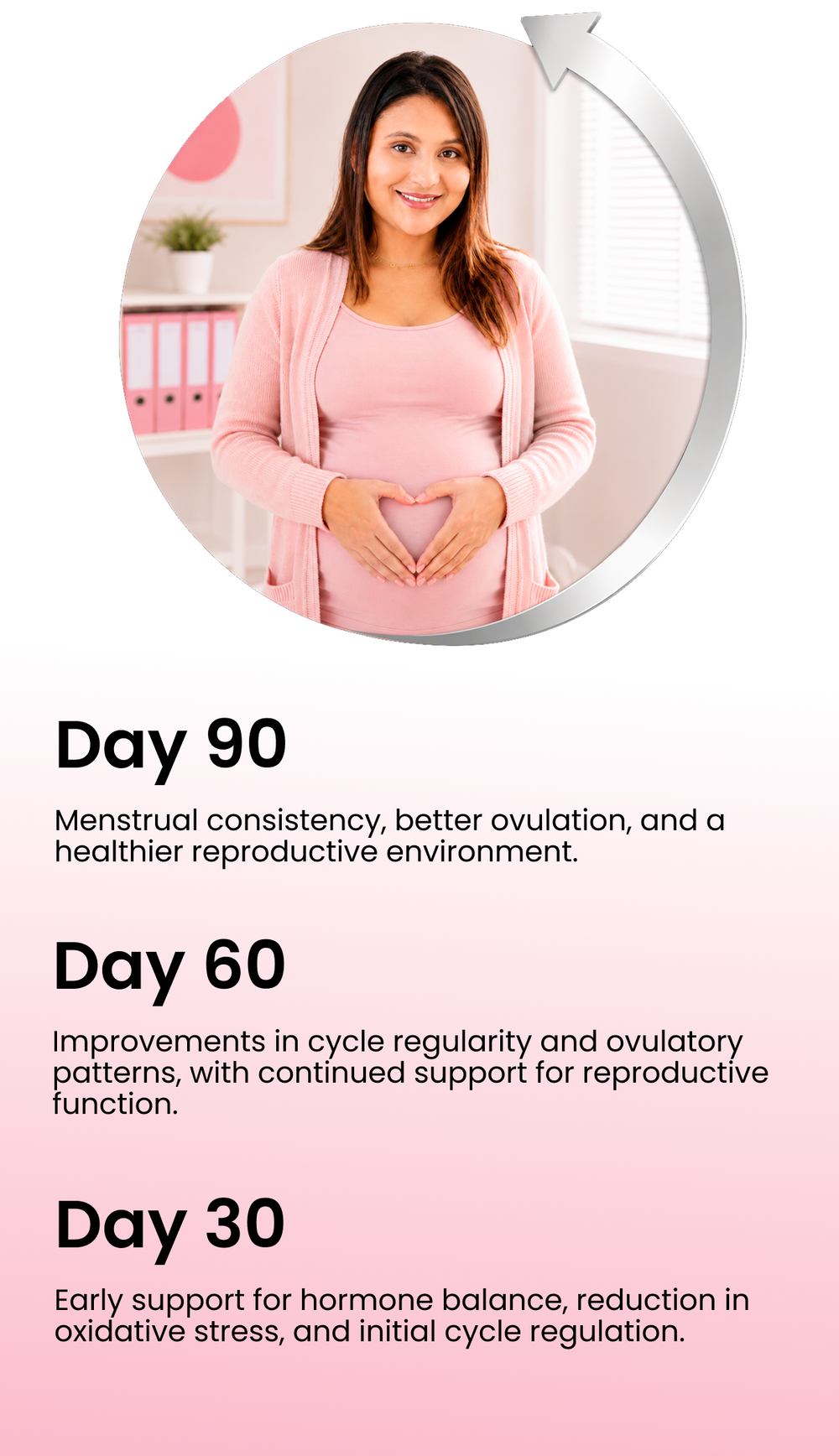 Day 90

Menstrual consistency, better ovulation, and a healthier reproductive environment.

Day 60

Improvements in cycle regularity and ovulatory patterns, with continued support for reproductive function.

Day 30

Early support for hormone balance, reduction in oxidative stress, and initial cycle regulation.